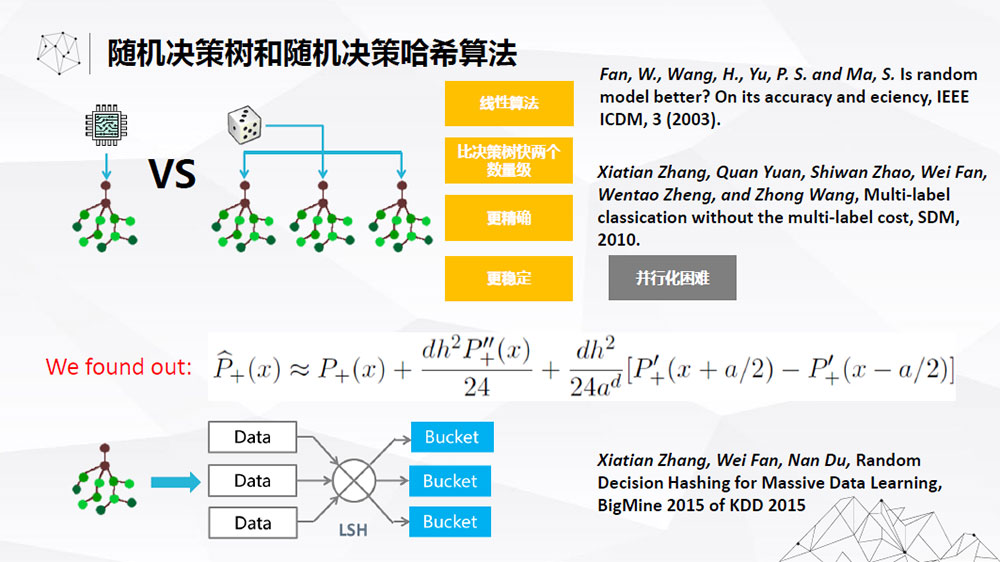 随机决策树和随机决策哈希算法

VS

线性算法

比决策树快两个数量级

更精确

更稳定

Fan, W., Wang, H., Yu, P. S. and Ma, S. Is random model better? On its accuracy and eciency, IEEE ICDM, 3 (2003).

Xiatian Zhang, Quan Yuan, Shiwan Zhao, Wei Fan, Wentao Zheng, and Zhong Wang, Multi-label classication without the multi-label cost, SDM, 2010.

并行化困难

We found out: $\widehat{P}_+(x) \approx P_+(x) + \frac{dh^2 P''_+(x)}{24} + \frac{dh^2}{24a^d}[P'_+(x+a/2) - P'_+(x-a/2)]$

Data

Data

Data

LSH

Bucket

Bucket

Bucket

Xiatian Zhang, Wei Fan, Nan Du, Random Decision Hashing for Massive Data Learning, BigMine 2015 of KDD 2015